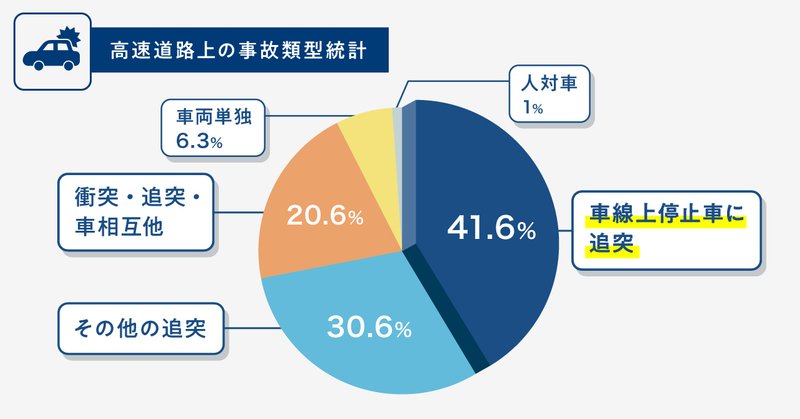 高速道路上の事故類型統計

人対車
1%

車両単独
6.3%

衝突・追突・車相互他

20.6%

41.6%

車線上停止車に追突

その他の追突

30.6%